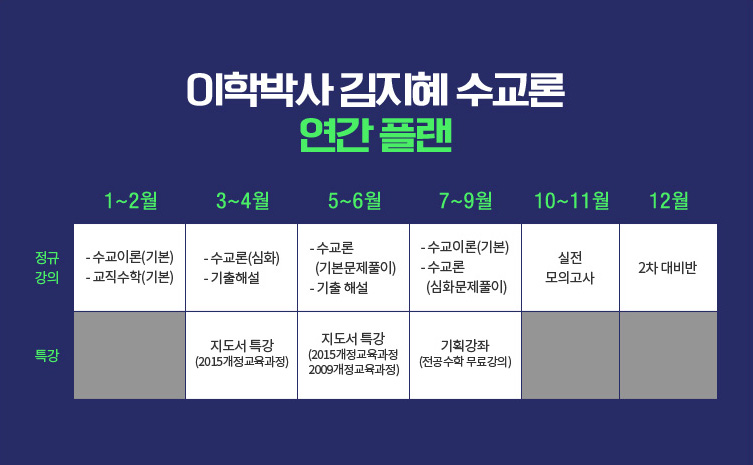 이학박사 김지혜 수교론
연간 플랜

| | 1~2월 | 3~4월 | 5~6월 | 7~9월 | 10~11월 | 12월 |
|---|---|---|---|---|---|---|
| 정규 강의 | - 수교이론(기본) - 교직수학(기본) | - 수교론(심화) - 기출해설 | - 수교론 (기본문제풀이) - 기출 해설 | - 수교이론(기본) - 수교론 (심화문제풀이) | 실전 모의고사 | 2차 대비반 |
| 특강 | | 지도서 특강 (2015개정교육과정) | 지도서 특강 (2015개정교육과정 2009개정교육과정) | 기획강좌 (전공수학 무료강의) | | |